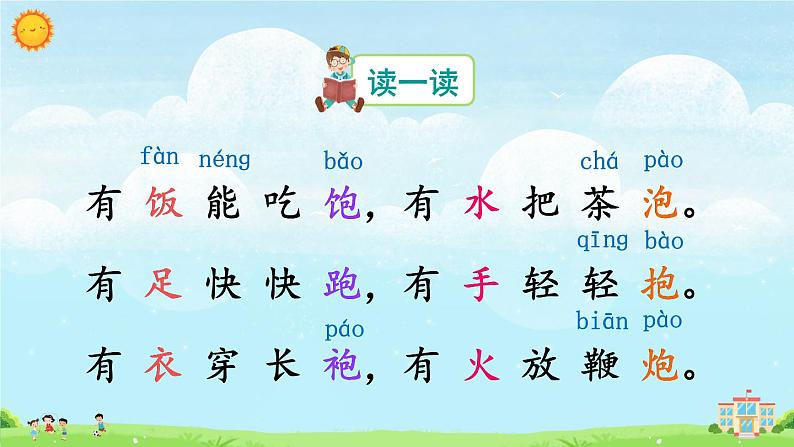 读一读

fàn néng bǎo chá pào
有饭能吃饱，有水把茶泡。

qīng bào
有足快快跑，有手轻轻抱。

páo biān pào
有衣穿长袍，有火放鞭炮。